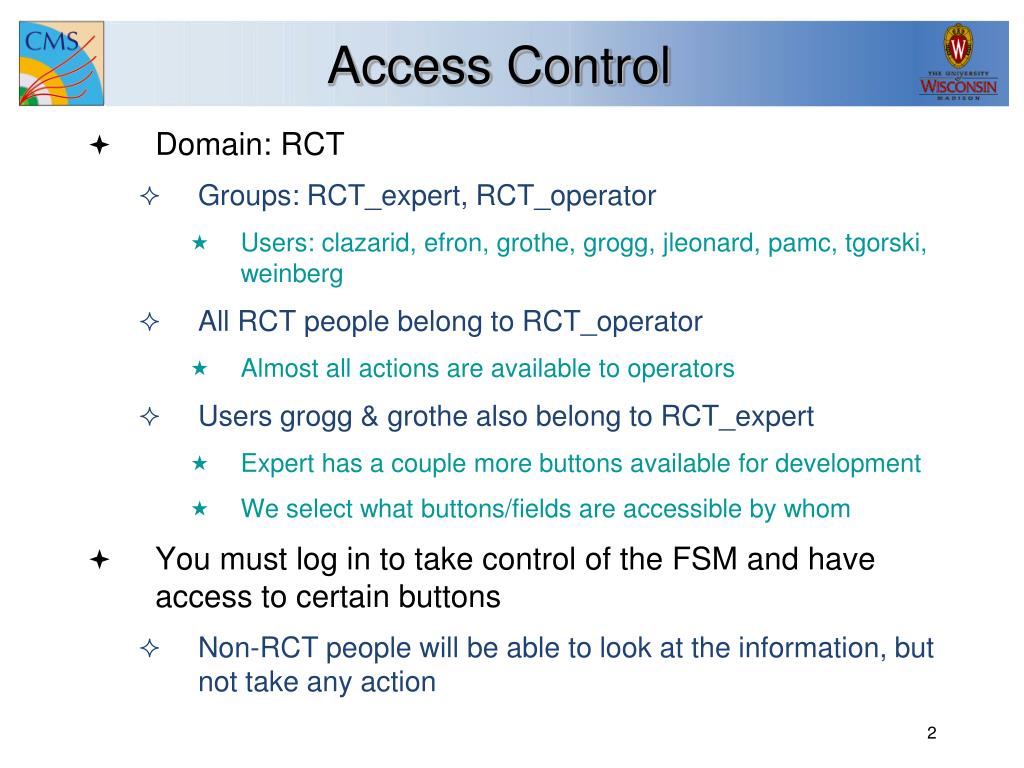 CMS

Access Control

THE UNIVERSITY of WISCONSIN MADISON

Domain: RCT

Groups: RCT_expert, RCT_operator

Users: clazarid, efron, grothe, grogg, jleonard, pamc, tgorski, weinberg

All RCT people belong to RCT_operator

Almost all actions are available to operators

Users grogg & grothe also belong to RCT_expert

Expert has a couple more buttons available for development

We select what buttons/fields are accessible by whom

You must log in to take control of the FSM and have access to certain buttons

Non-RCT people will be able to look at the information, but not take any action

2